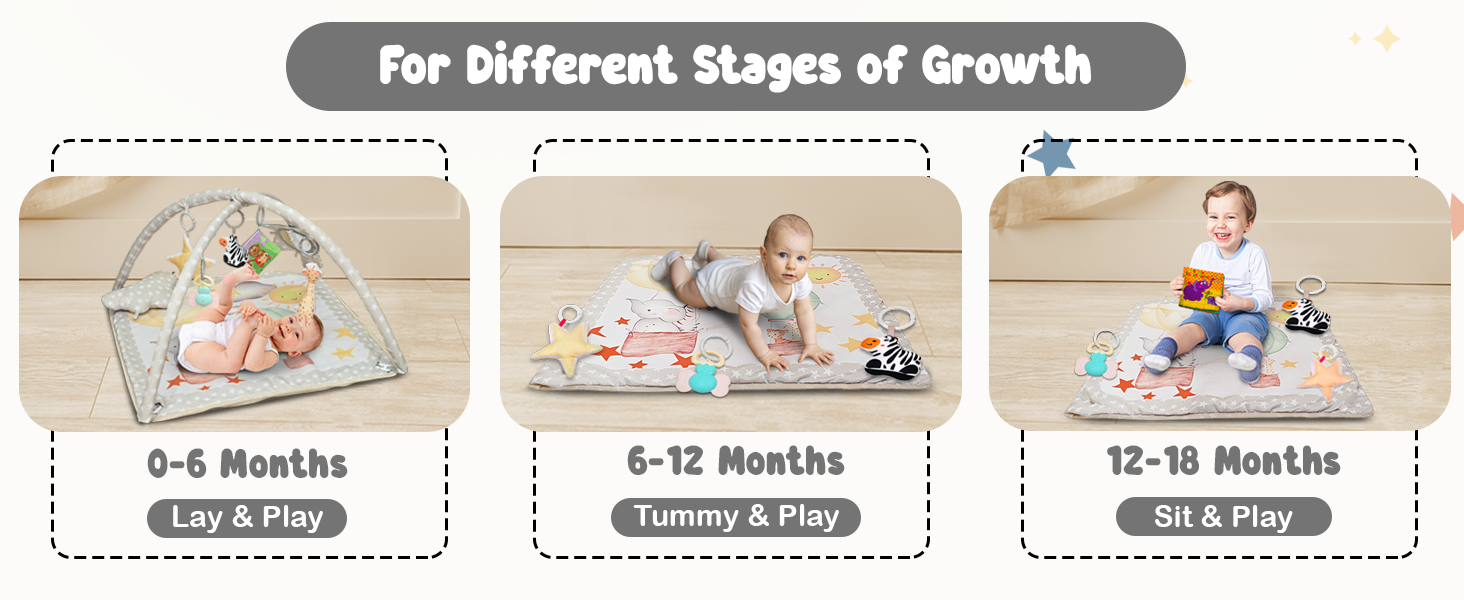 For Different Stages of Growth

0-6 Months

Lay & Play

6-12 Months

Tummy & Play

12-18 Months

Sit & Play